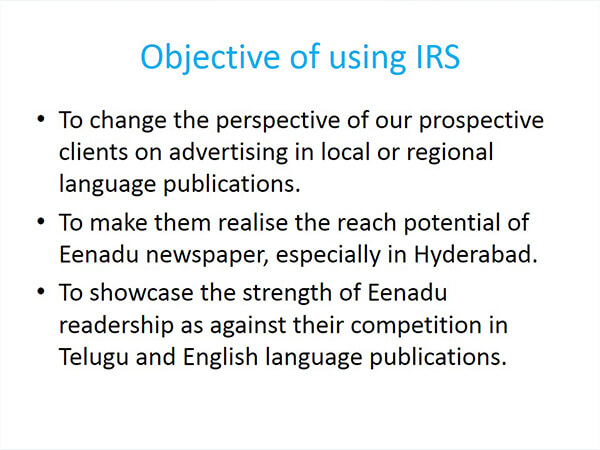 Objective of using IRS

• To change the perspective of our prospective clients on advertising in local or regional language publications.

• To make them realise the reach potential of Eenadu newspaper, especially in Hyderabad.

• To showcase the strength of Eenadu readership as against their competition in Telugu and English language publications.